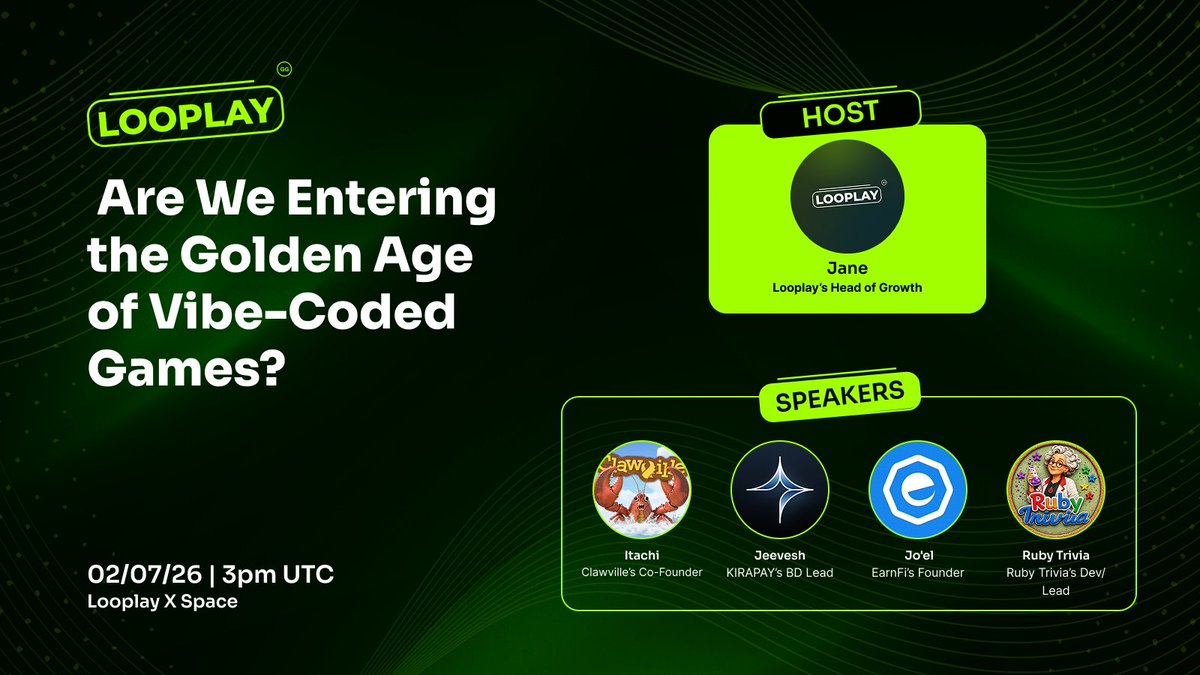 LOOPLAY GG

Are We Entering the Golden Age of Vibe-Coded Games?

02/07/26 | 3pm UTC
Looplay X Space

HOST

LOOPLAY

Jane
Looplay's Head of Growth

SPEAKERS

Clawville

Itachi
Clawville's Co-Founder

Jeevesh
KIRAPAY's BD Lead

Jo'el
EarnFi's Founder

Ruby Trivia

Ruby Trivia
Ruby Trivia's Dev/ Lead